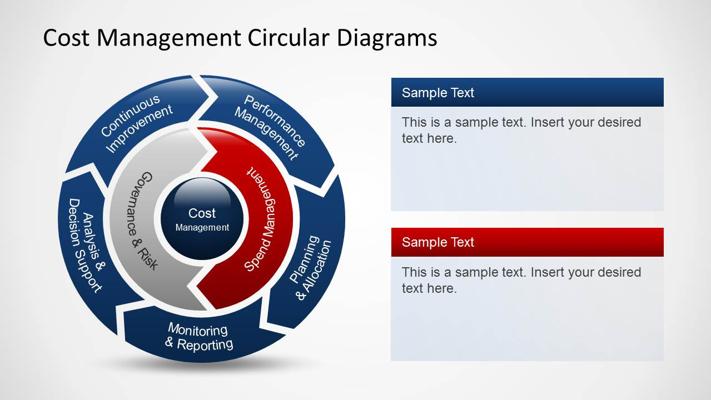 Cost Management Circular Diagrams

Continuous Improvement

Performance Management

Planning & Allocation

Monitoring & Reporting

Analysis & Decision Support

Governance & Risk

Spend Management

Cost Management

Sample Text

This is a sample text. Insert your desired text here.

Sample Text

This is a sample text. Insert your desired text here.